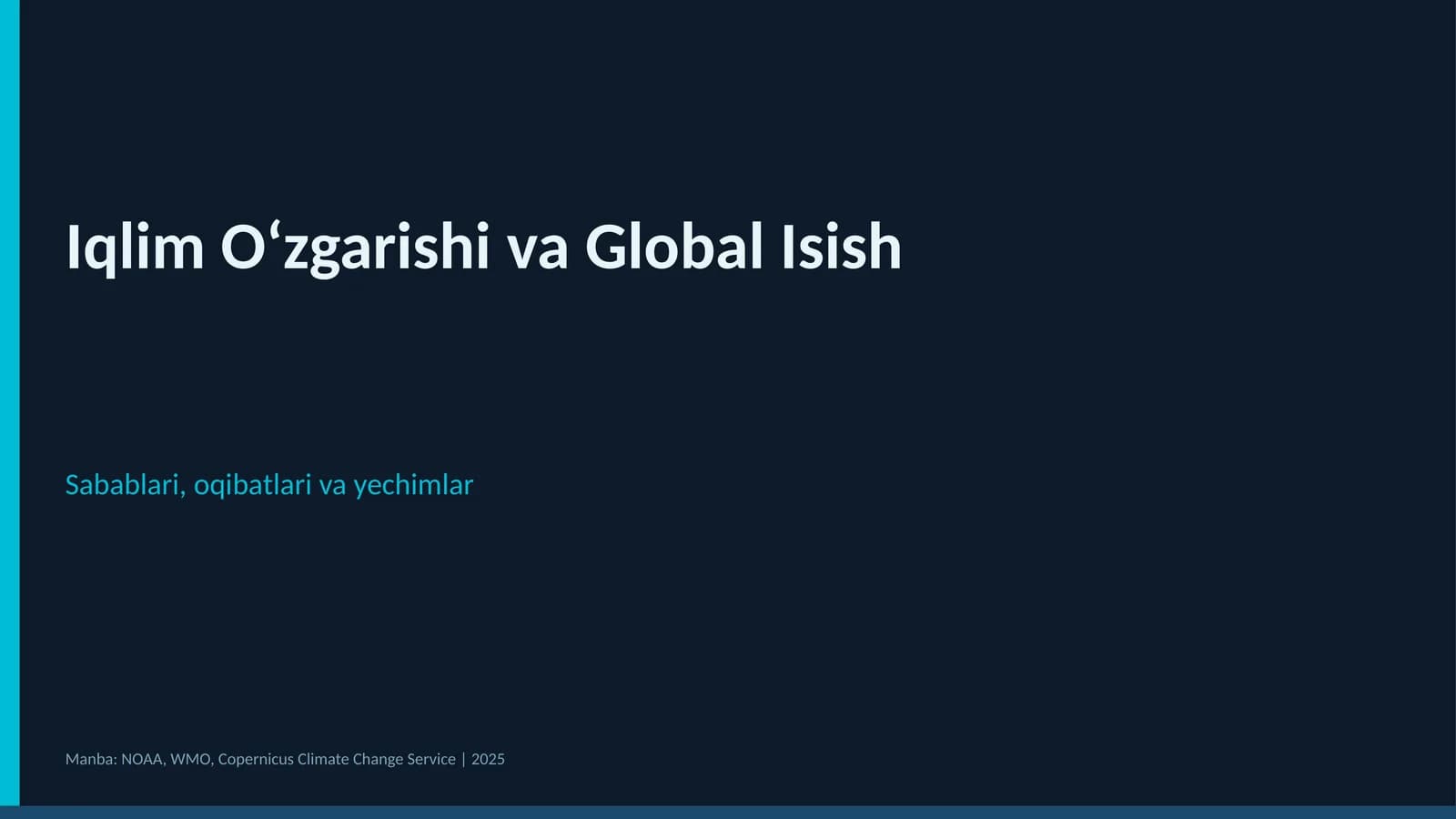 Iqlim Oʻzgarishi va Global Isish

Sabablari, oqibatlari va yechimlar

Manba: NOAA, WMO, Copernicus Climate Change Service | 2025